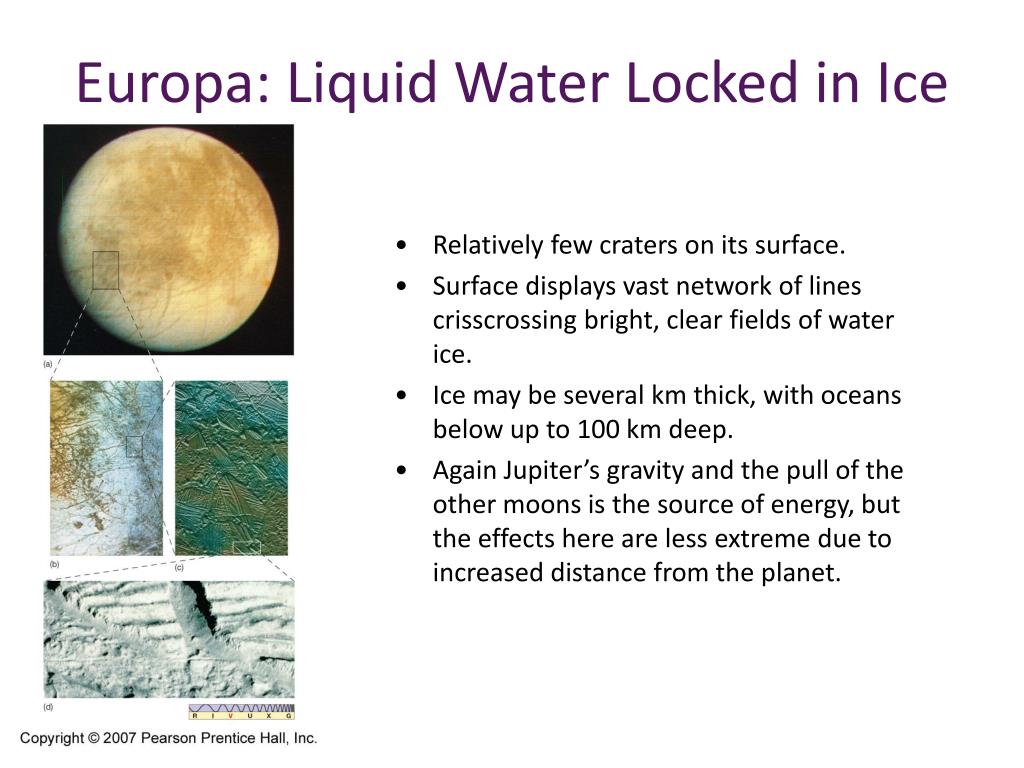 Europa: Liquid Water Locked in Ice

(a)

(b)

(c)

(d)

R I V U X G

Copyright © 2007 Pearson Prentice Hall, Inc.

• Relatively few craters on its surface.
• Surface displays vast network of lines crisscrossing bright, clear fields of water ice.
• Ice may be several km thick, with oceans below up to 100 km deep.
• Again Jupiter's gravity and the pull of the other moons is the source of energy, but the effects here are less extreme due to increased distance from the planet.